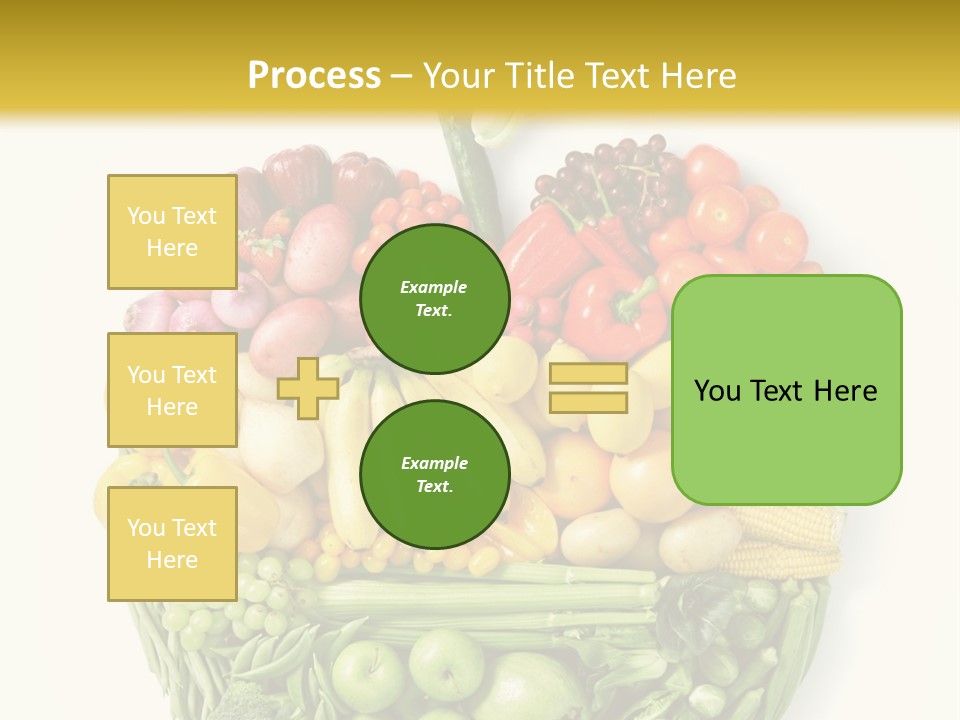 Process – Your Title Text Here

You Text Here

You Text Here

You Text Here

Example Text.

Example Text.

You Text Here